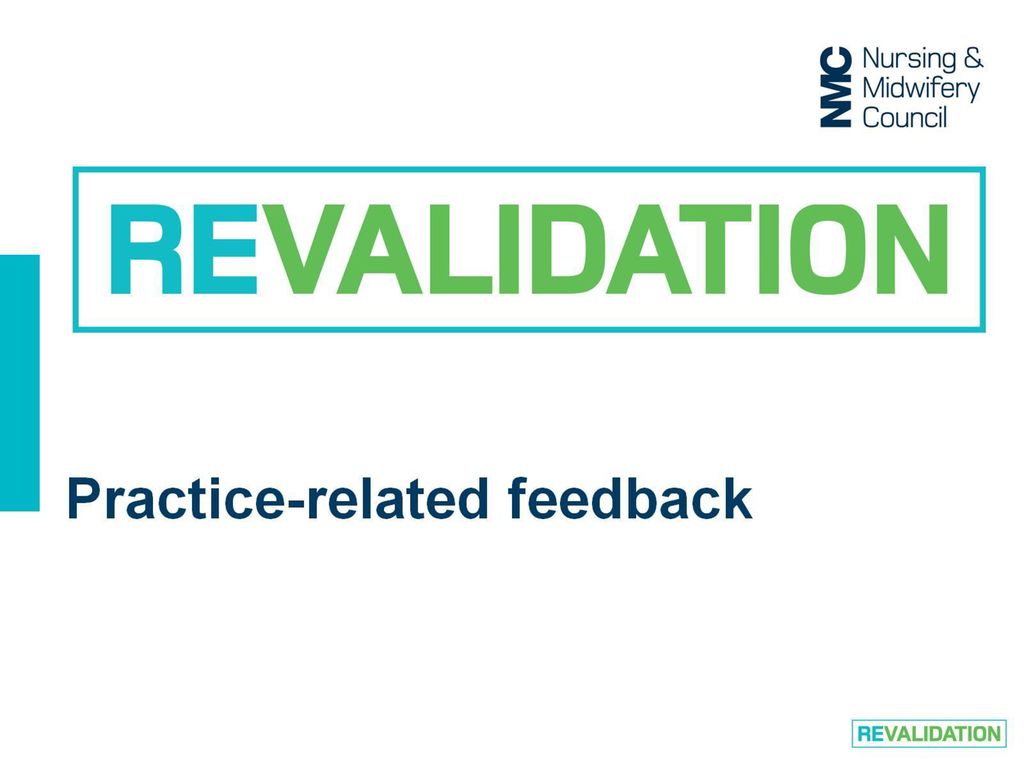 NMC Nursing & Midwifery Council

REVALIDATION

Practice-related feedback

REVALIDATION